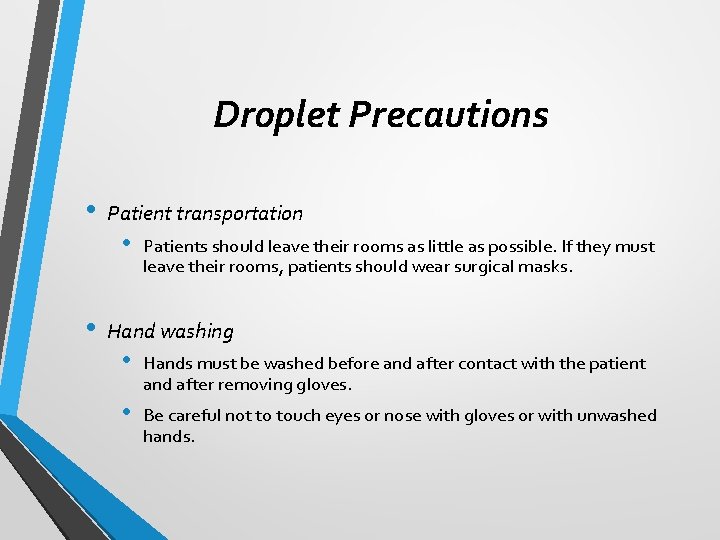 Droplet Precautions

• Patient transportation
 • Patients should leave their rooms as little as possible. If they must leave their rooms, patients should wear surgical masks.

• Hand washing
 • Hands must be washed before and after contact with the patient and after removing gloves.
 • Be careful not to touch eyes or nose with gloves or with unwashed hands.